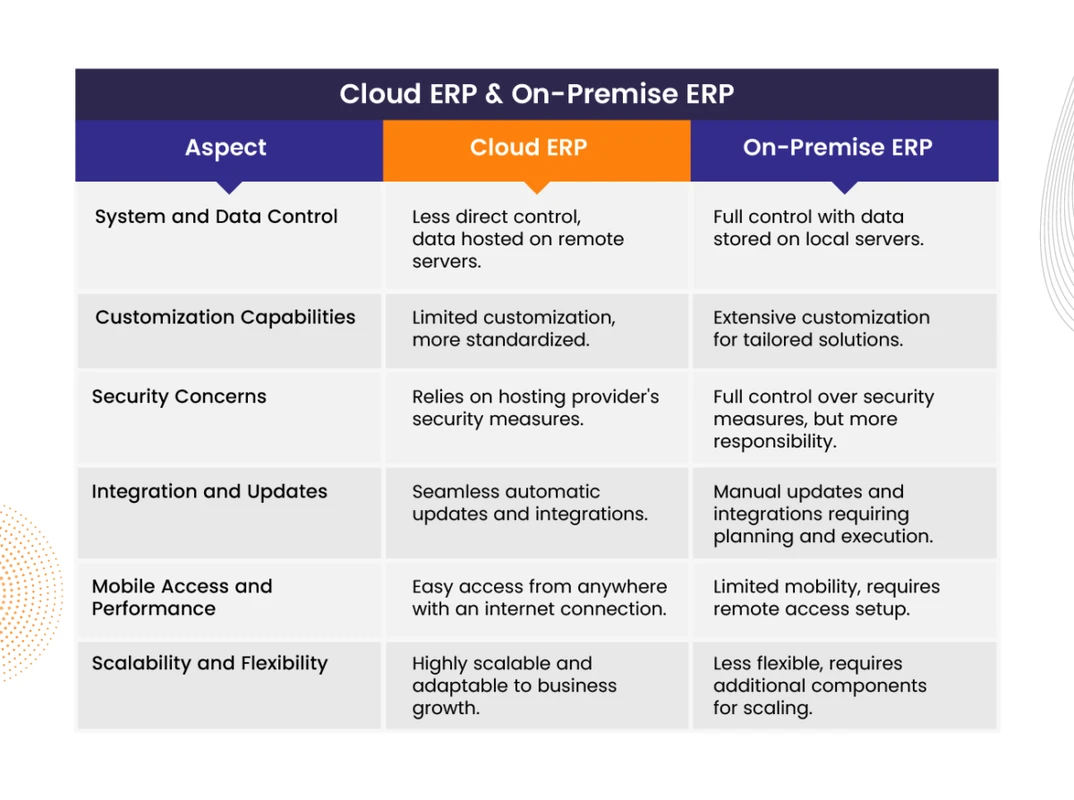 Cloud ERP & On-Premise ERP

| Aspect | Cloud ERP | On-Premise ERP |
|---|---|---|
| System and Data Control | Less direct control, data hosted on remote servers. | Full control with data stored on local servers. |
| Customization Capabilities | Limited customization, more standardized. | Extensive customization for tailored solutions. |
| Security Concerns | Relies on hosting provider's security measures. | Full control over security measures, but more responsibility. |
| Integration and Updates | Seamless automatic updates and integrations. | Manual updates and integrations requiring planning and execution. |
| Mobile Access and Performance | Easy access from anywhere with an internet connection. | Limited mobility, requires remote access setup. |
| Scalability and Flexibility | Highly scalable and adaptable to business growth. | Less flexible, requires additional components for scaling. |